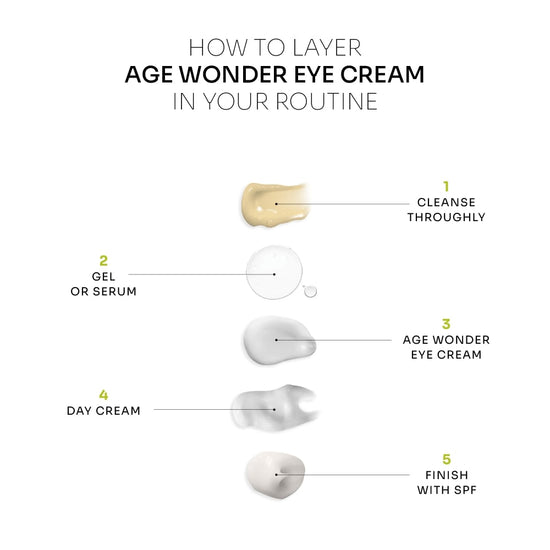 HOW TO LAYER
AGE WONDER EYE CREAM
IN YOUR ROUTINE

1
CLEANSE THROUGHLY

2
GEL OR SERUM

3
AGE WONDER EYE CREAM

4
DAY CREAM

5
FINISH WITH SPF